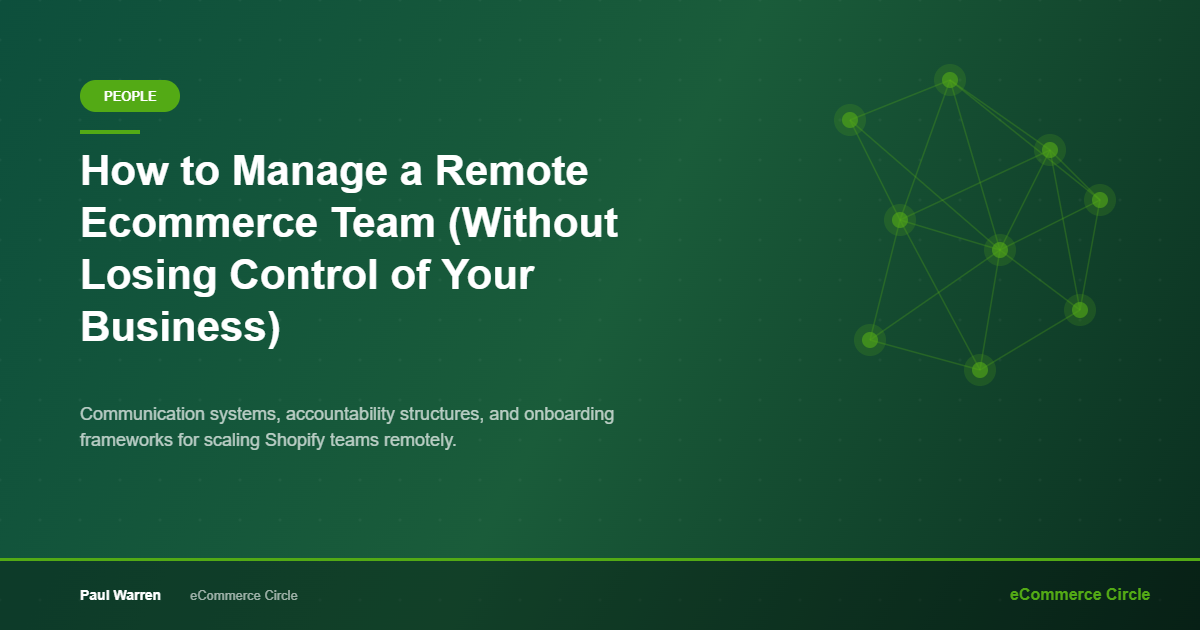 PEOPLE

How to Manage a Remote Ecommerce Team (Without Losing Control of Your Business)

Communication systems, accountability structures, and onboarding frameworks for scaling Shopify teams remotely.

Paul Warren eCommerce Circle

eCommerce Circle